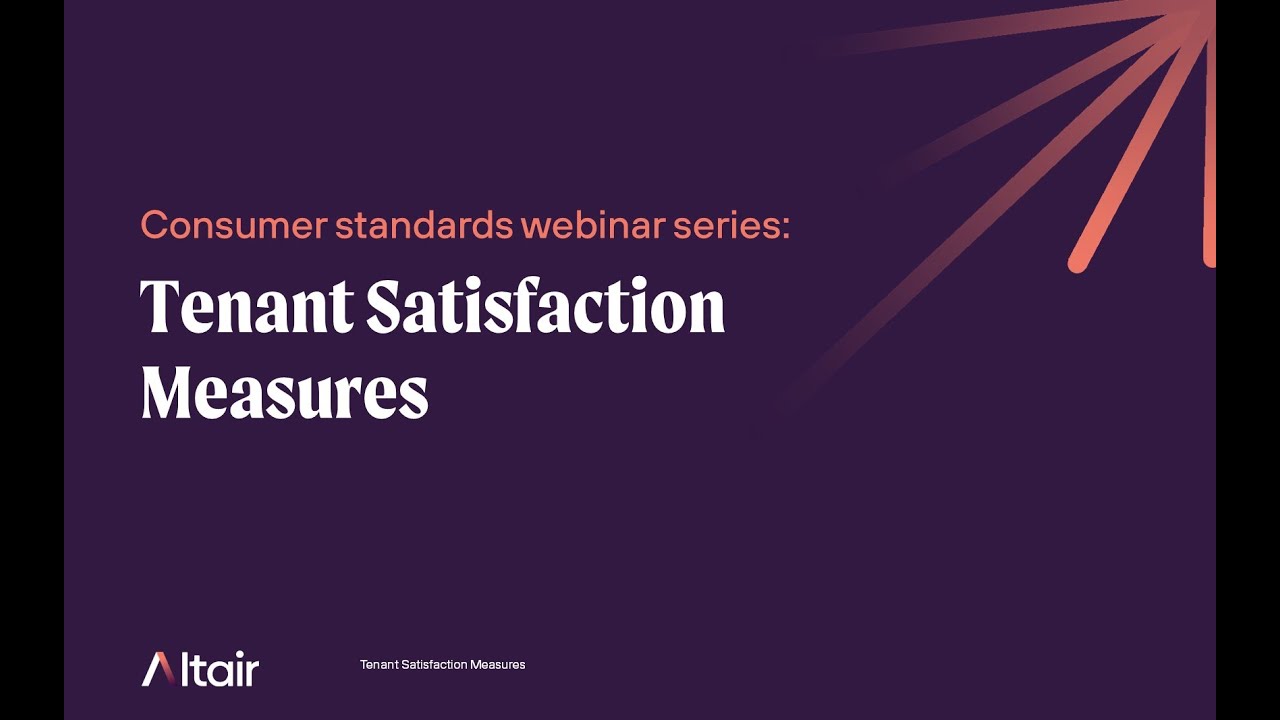 Consumer standards webinar series:

Tenant Satisfaction Measures

Altair

Tenant Satisfaction Measures